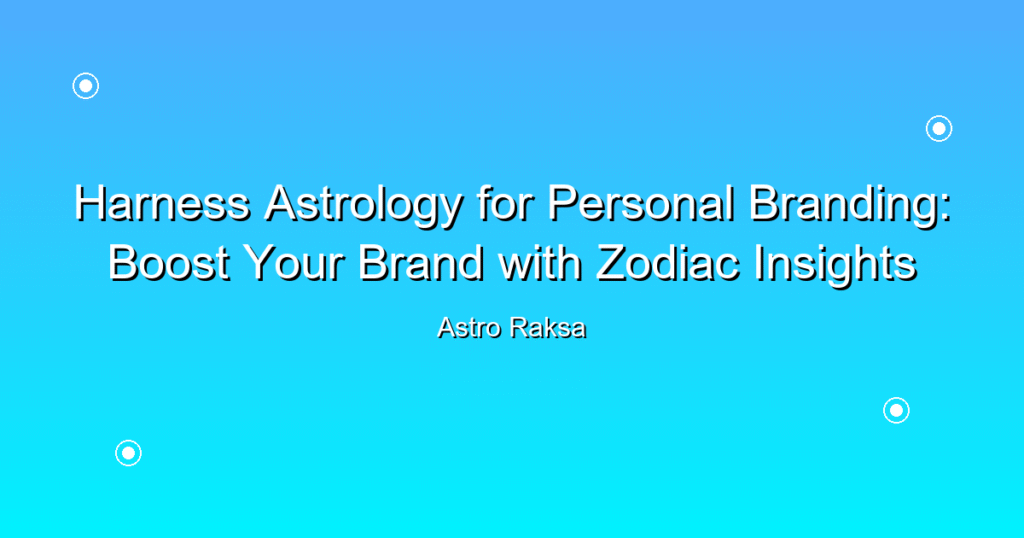 Harness Astrology for Personal Branding: Boost Your Brand with Zodiac Insights

Astro Raksa